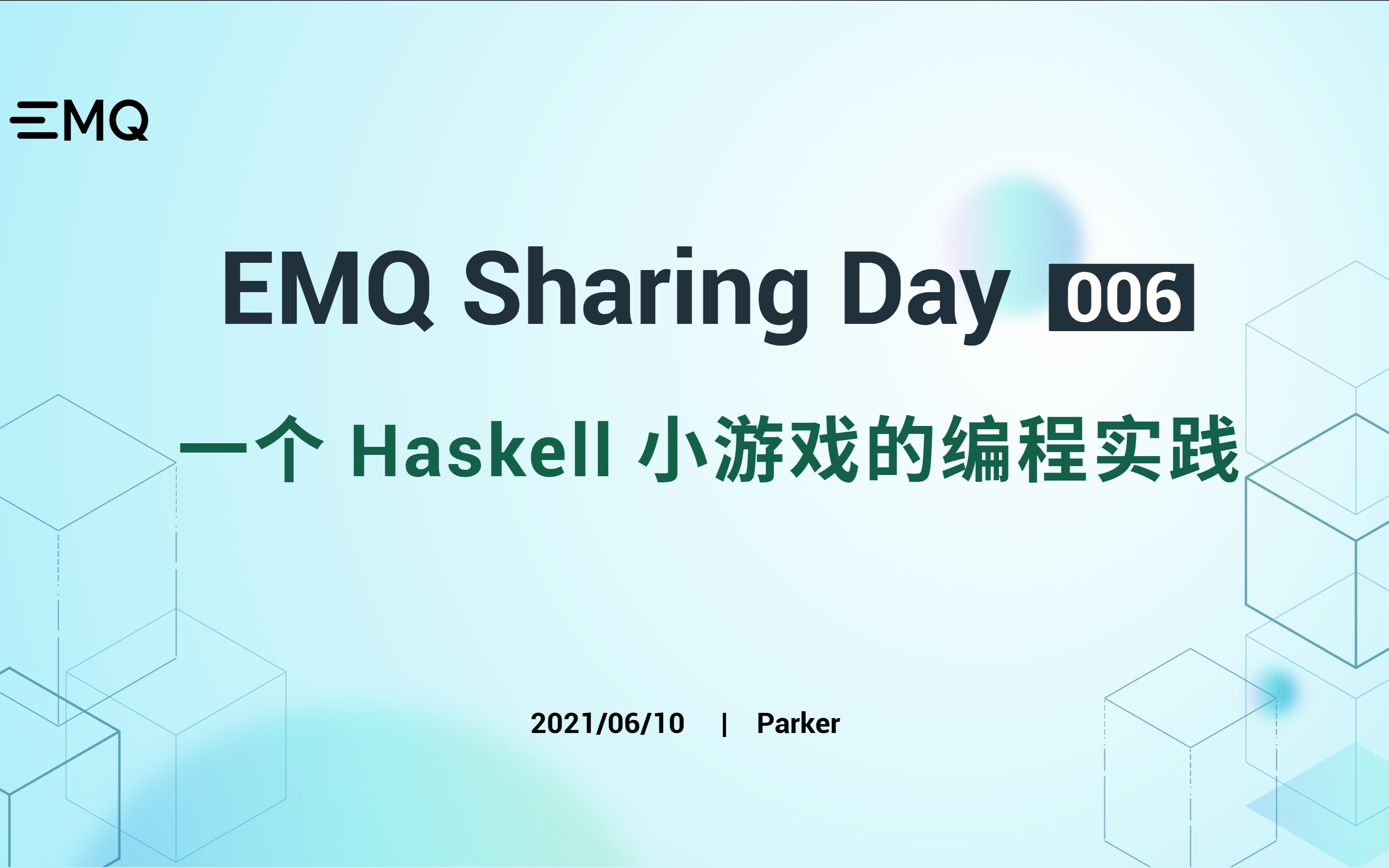 EMQ

EMQ Sharing Day 006

一个 Haskell 小游戏的编程实践

2021/06/10 | Parker